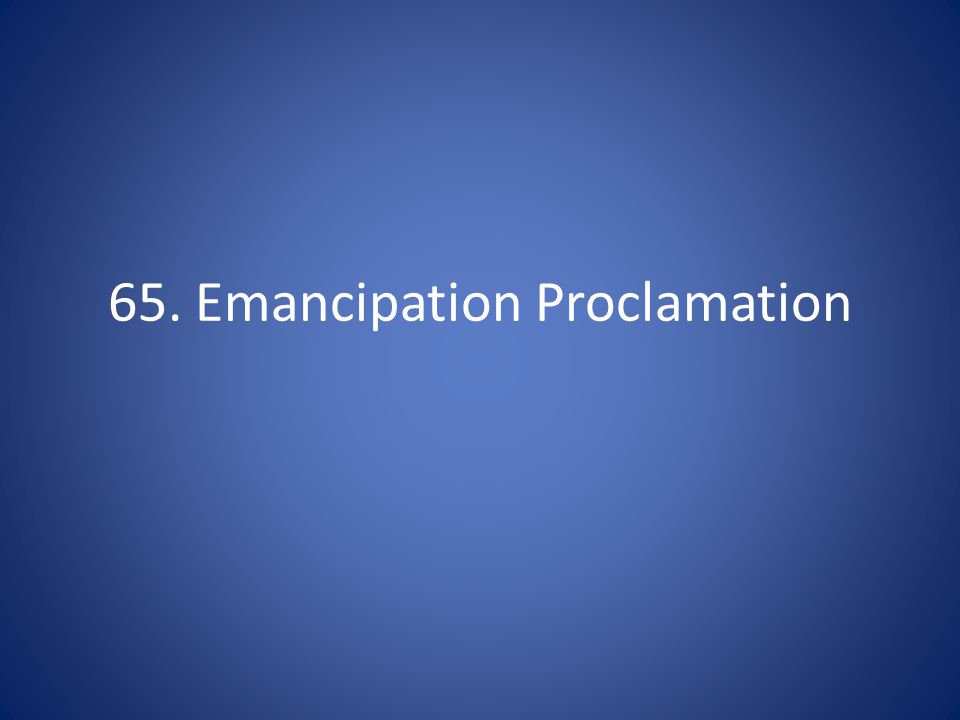 65. Emancipation Proclamation